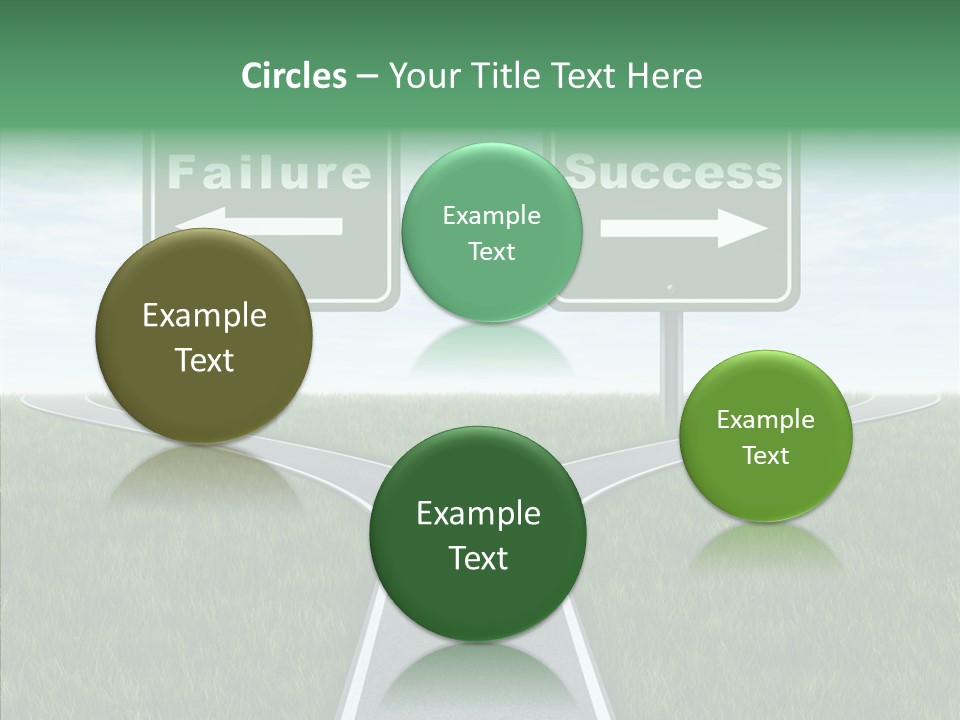 Circles – Your Title Text Here

Failure

Success

Example Text

Example Text

Example Text

Example Text